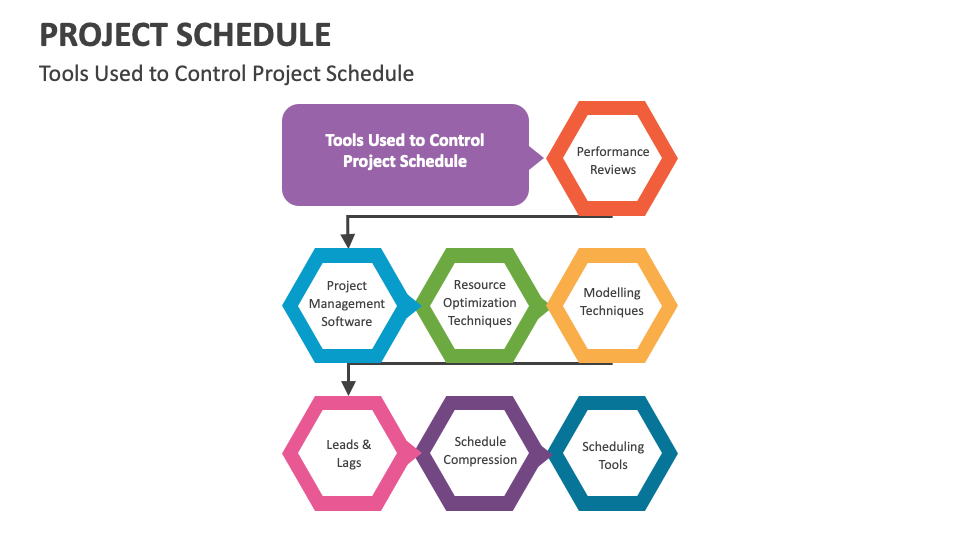 PROJECT SCHEDULE
Tools Used to Control Project Schedule

Tools Used to Control Project Schedule

Performance Reviews

Project Management Software

Resource Optimization Techniques

Modelling Techniques

Leads & Lags

Schedule Compression

Scheduling Tools